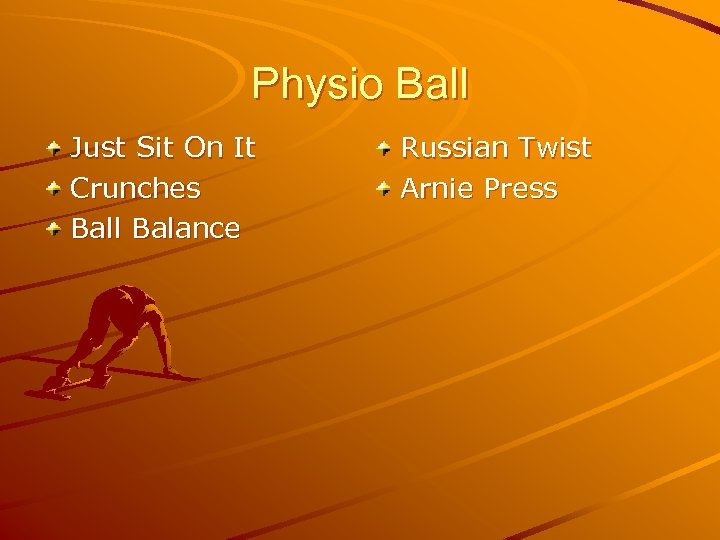 Physio Ball

Just Sit On It
Crunches
Ball Balance

Russian Twist
Arnie Press